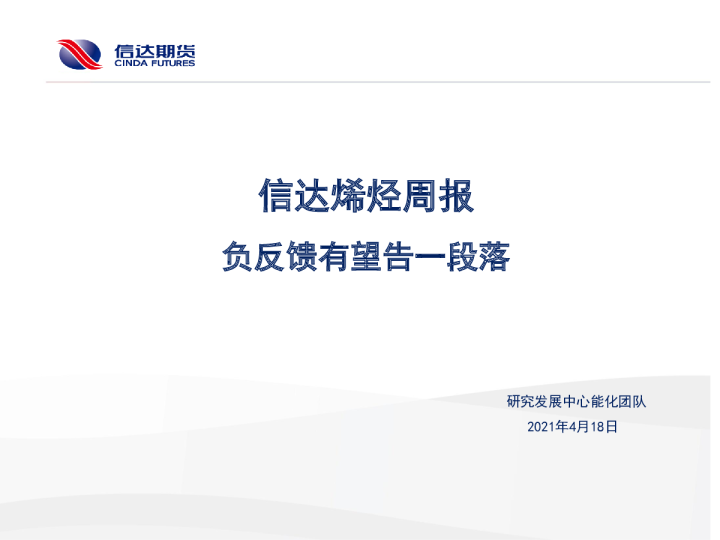 信达期货
CINDA FUTURES

信达烯烃周报

负反馈有望告一段落

研究发展中心能化团队

2021年4月18日